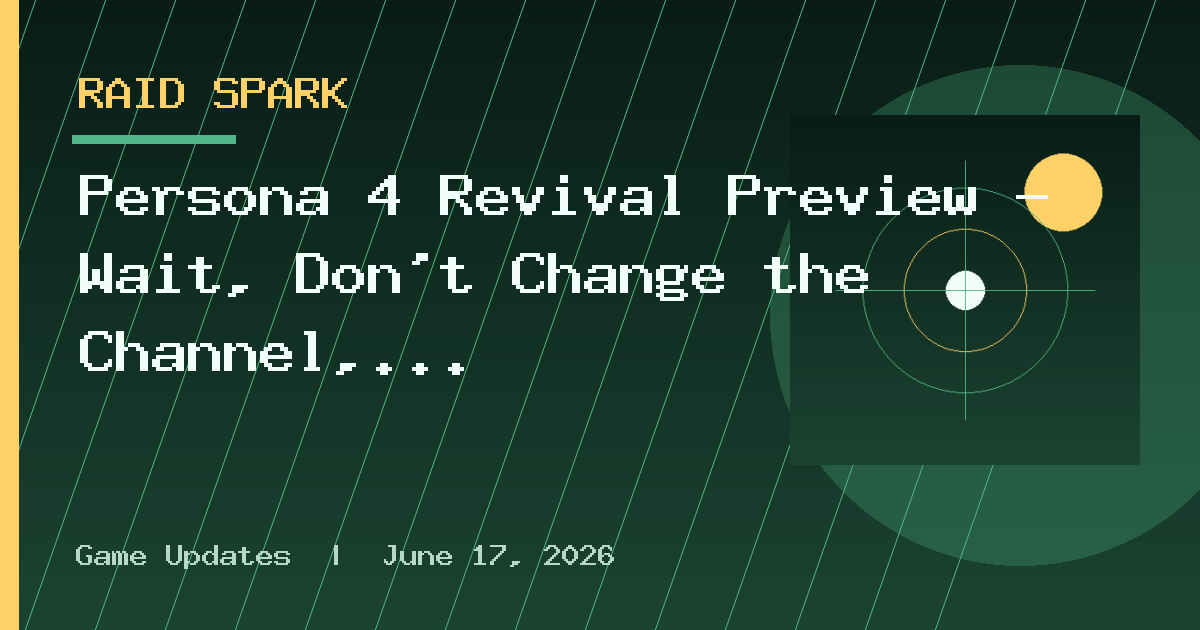 RAID SPARK

Persona 4 Revival Preview – Wait, Don't Change the Channel,...

Game Updates | June 17, 2026